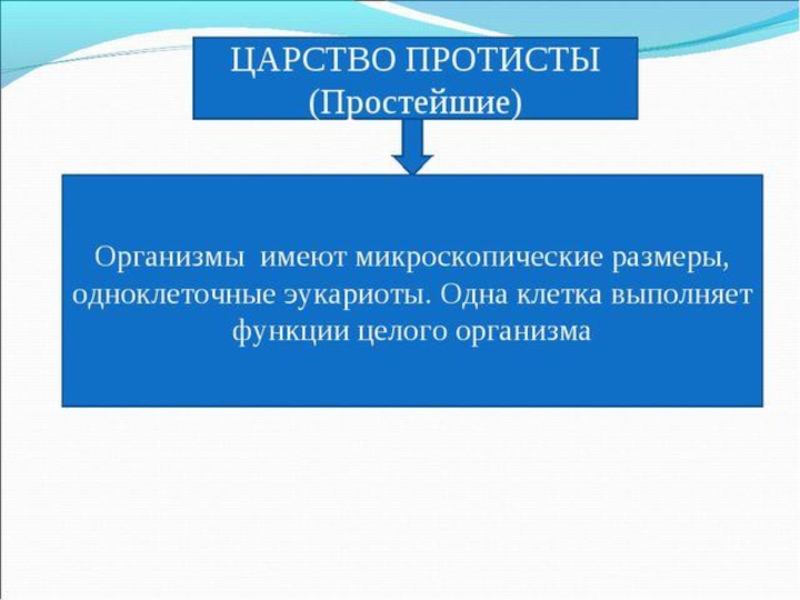 ЦАРСТВО ПРОТИСТЫ
(Простейшие)

Организмы имеют микроскопические размеры, одноклеточные эукариоты. Одна клетка выполняет функции целого организма